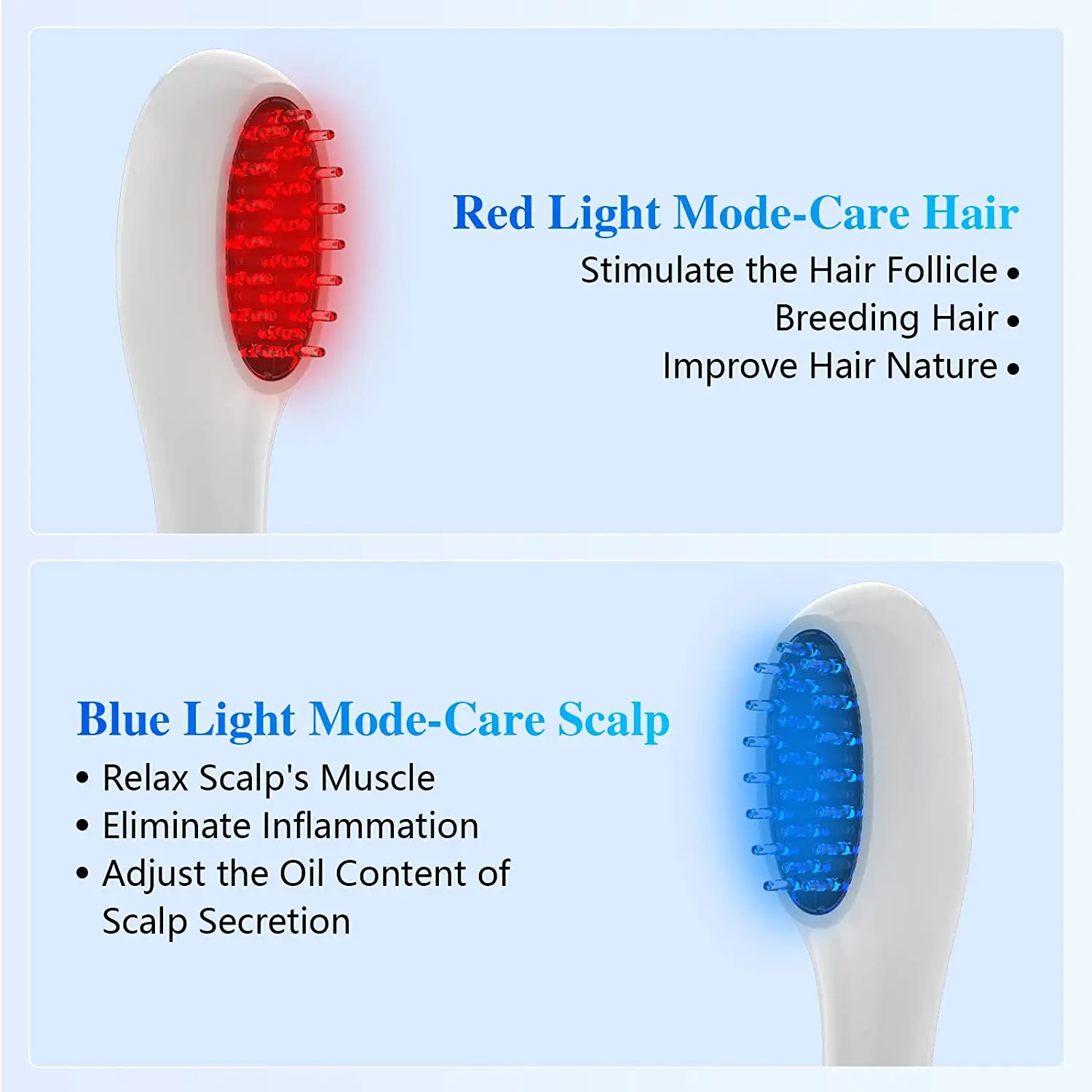 Red Light Mode-Care Hair

Stimulate the Hair Follicle •
Breeding Hair •
Improve Hair Nature •

Blue Light Mode-Care Scalp

• Relax Scalp's Muscle
• Eliminate Inflammation
• Adjust the Oil Content of Scalp Secretion